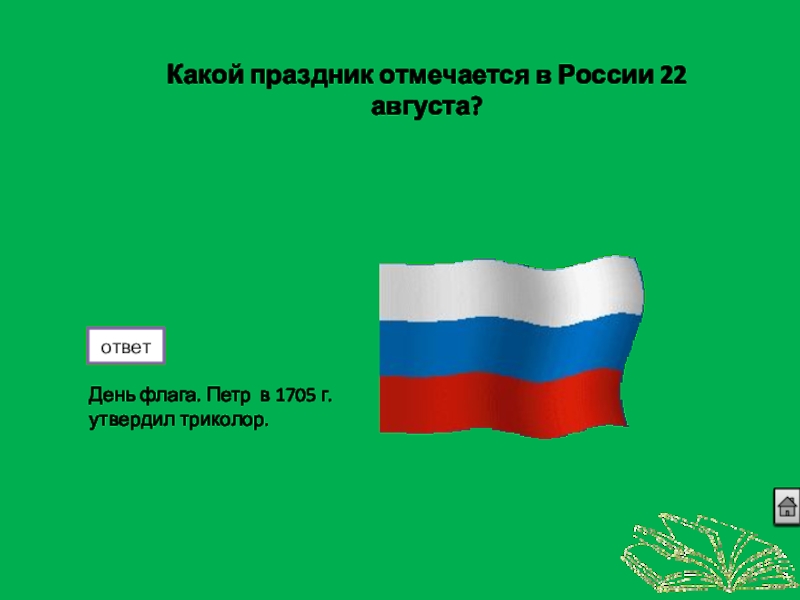 Какой праздник отмечается в России 22 августа?

ответ

День флага. Петр в 1705 г. утвердил триколор.